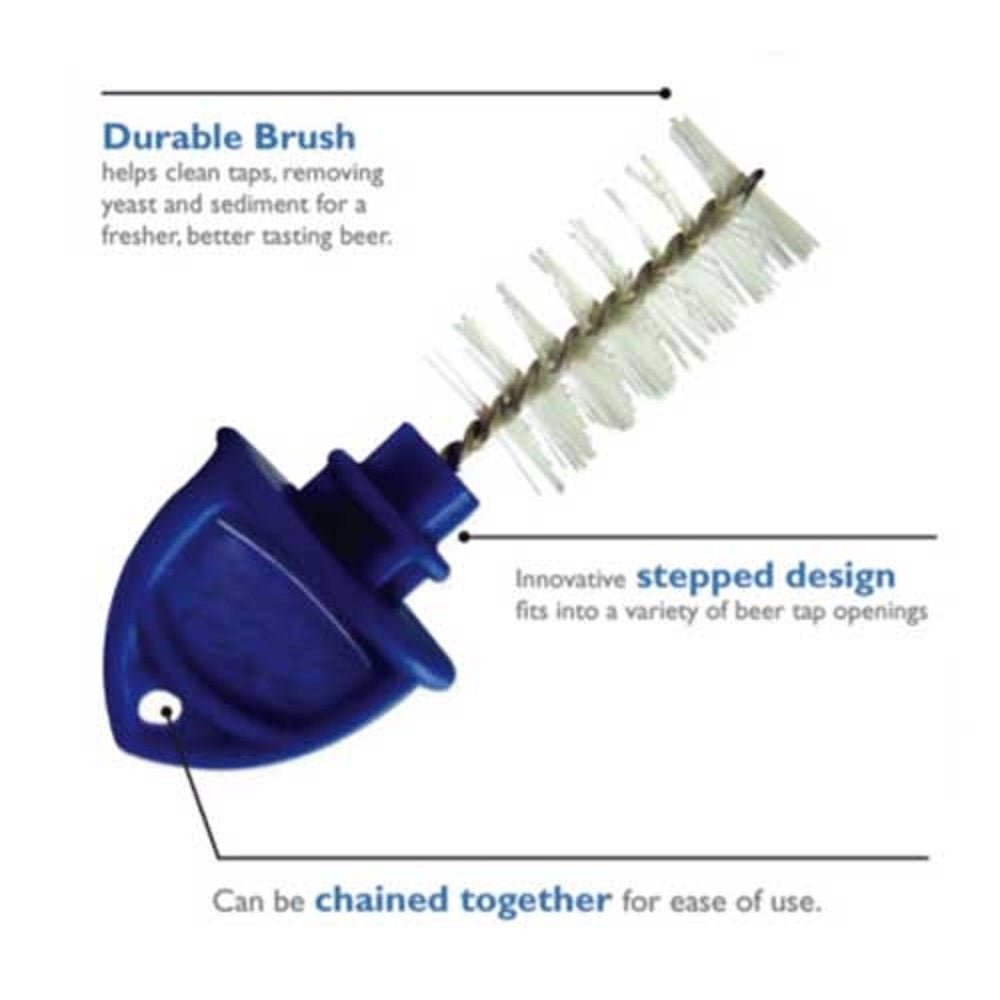 Durable Brush
helps clean taps, removing yeast and sediment for a fresher, better tasting beer.

Innovative stepped design
fits into a variety of beer tap openings

Can be chained together for ease of use.